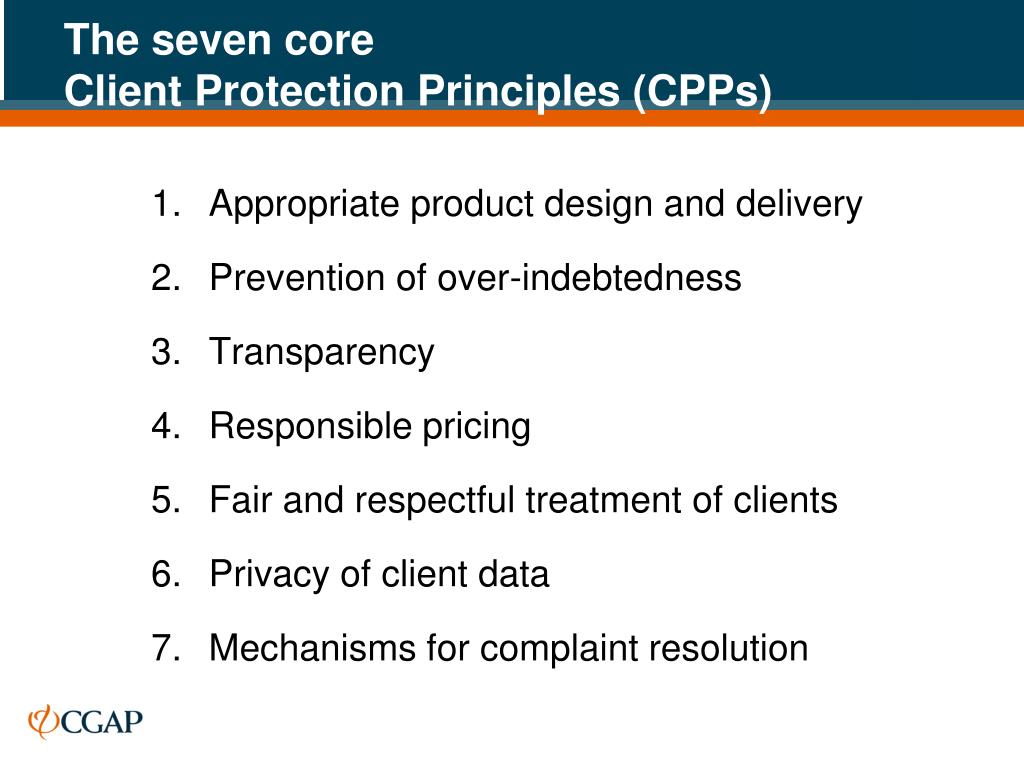 The seven core
Client Protection Principles (CPPs)

1. Appropriate product design and delivery
2. Prevention of over-indebtedness
3. Transparency
4. Responsible pricing
5. Fair and respectful treatment of clients
6. Privacy of client data
7. Mechanisms for complaint resolution

CGAP